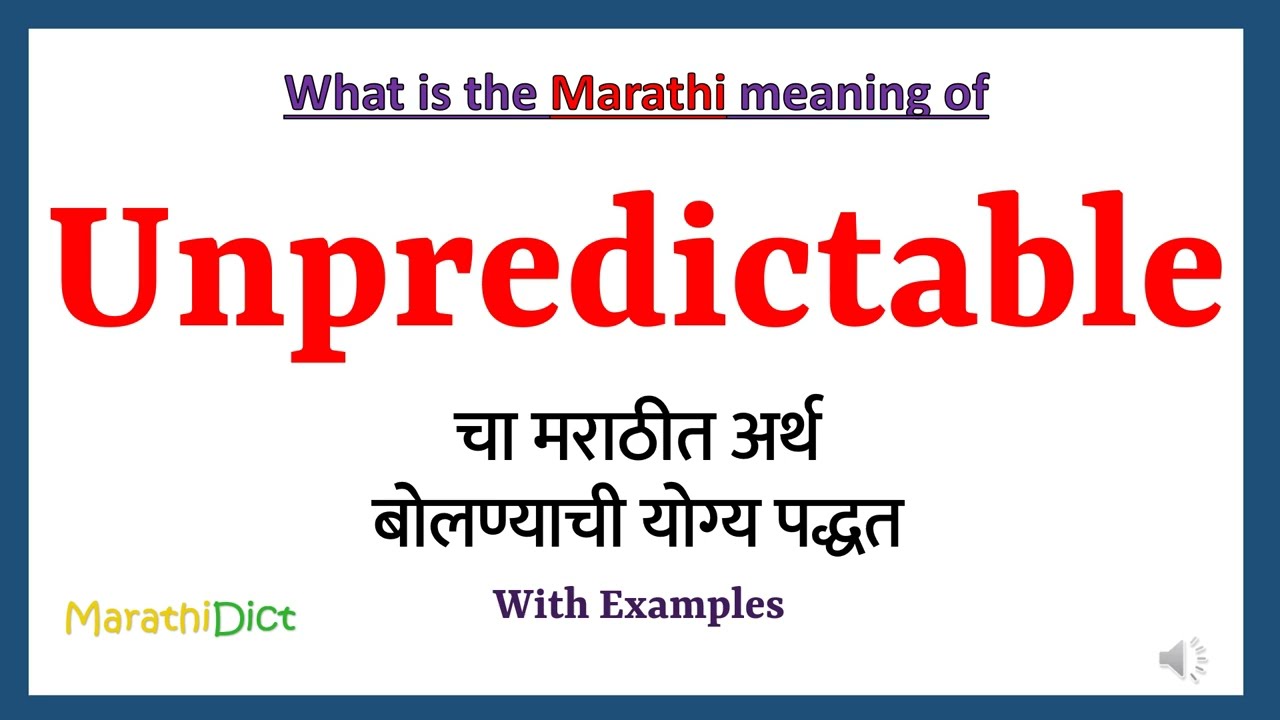 What is the Marathi meaning of

Unpredictable

चा मराठीत अर्थ
बोलण्याची योग्य पद्धत

With Examples

MarathiDict